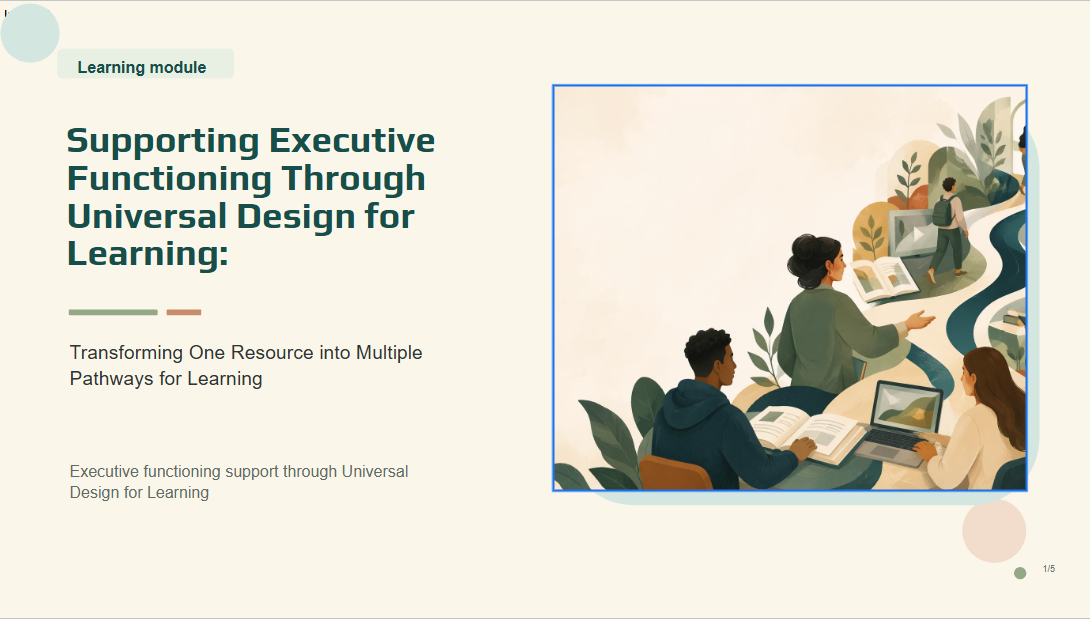 Learning module

Supporting Executive Functioning Through Universal Design for Learning:

Transforming One Resource into Multiple Pathways for Learning

Executive functioning support through Universal Design for Learning

1/5